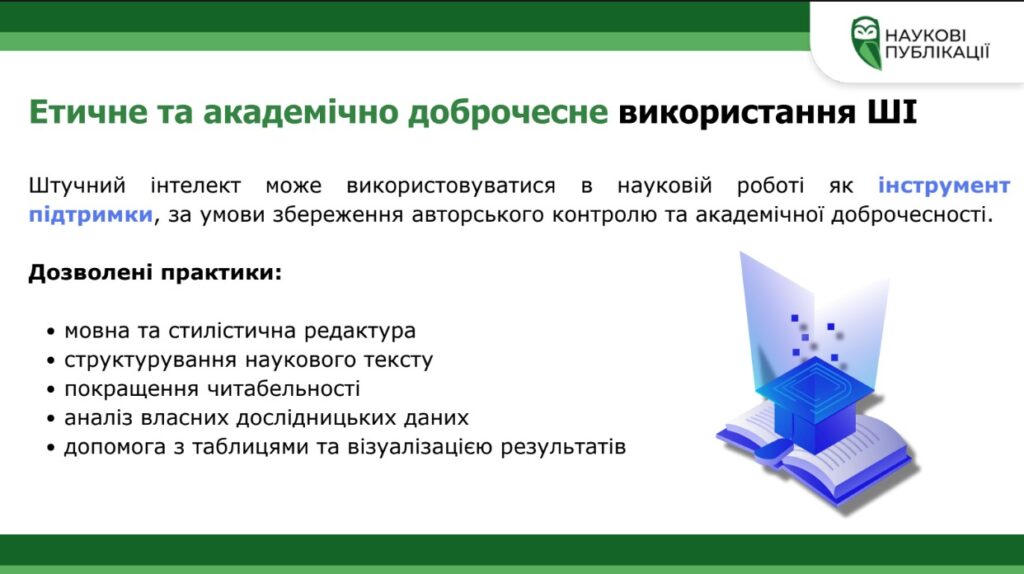 НАУКОВІ ПУБЛІКАЦІЇ

Етичне та академічно доброчесне використання ШІ

Штучний інтелект може використовуватися в науковій роботі як інструмент підтримки, за умови збереження авторського контролю та академічної доброчесності.

Дозволені практики:

• мовна та стилістична редактура
• структурування наукового тексту
• покращення читабельності
• аналіз власних дослідницьких даних
• допомога з таблицями та візуалізацією результатів